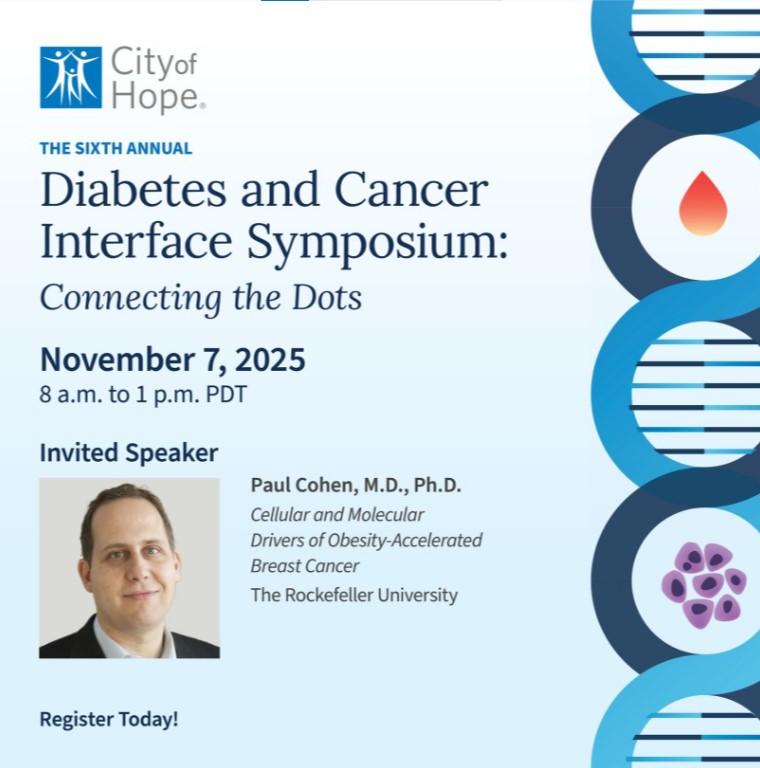 City of Hope®

THE SIXTH ANNUAL

Diabetes and Cancer Interface Symposium:

Connecting the Dots

November 7, 2025

8 a.m. to 1 p.m. PDT

Invited Speaker

Paul Cohen, M.D., Ph.D.

Cellular and Molecular Drivers of Obesity-Accelerated Breast Cancer

The Rockefeller University

Register Today!